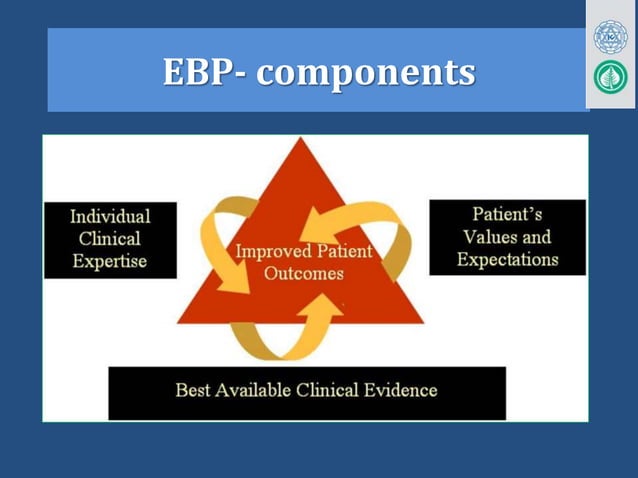 EBP- components

Individual Clinical Expertise

Improved Patient Outcomes

Patient's Values and Expectations

Best Available Clinical Evidence